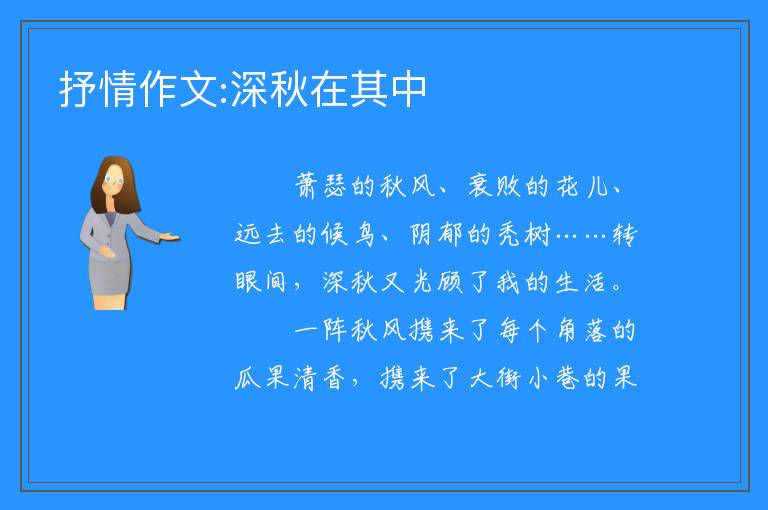 抒情作文:深秋在其中

萧瑟的秋风、衰败的花儿、远去的候鸟、阴郁的秃树……转眼间，深秋又光顾了我的生活。

一阵秋风携来了每个角落的瓜果清香，携来了大街小巷的果